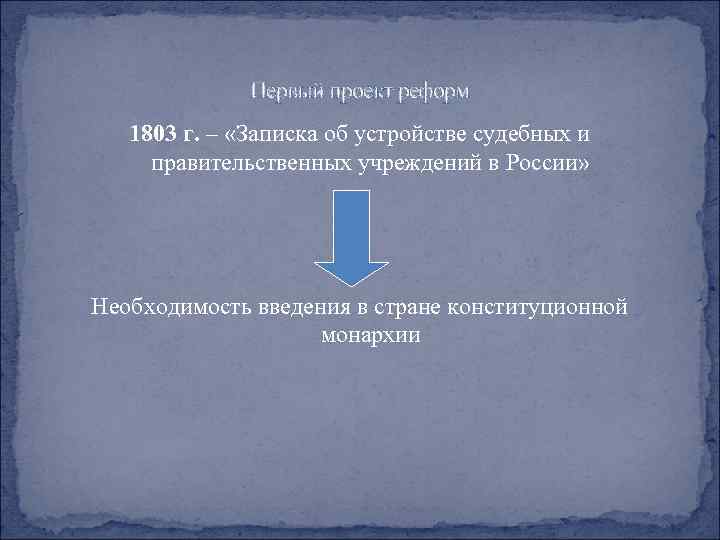 Первый проект реформ

1803 г. – «Записка об устройстве судебных и правительственных учреждений в России»

Необходимость введения в стране конституционной монархии